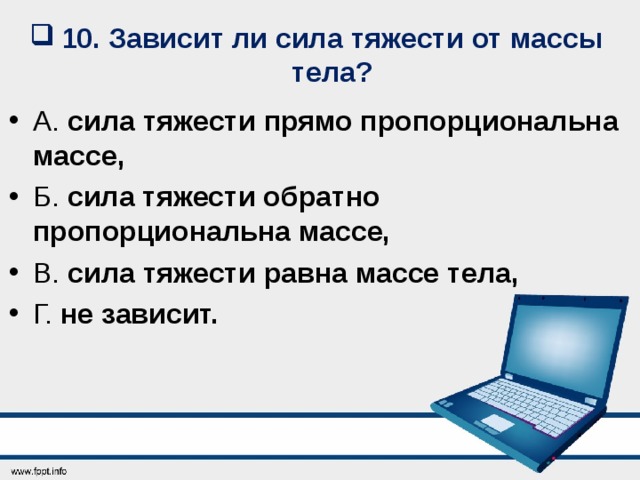 10. Зависит ли сила тяжести от массы тела?

• А. сила тяжести прямо пропорциональна массе,
• Б. сила тяжести обратно пропорциональна массе,
• В. сила тяжести равна массе тела,
• Г. не зависит.

www.fppt.info